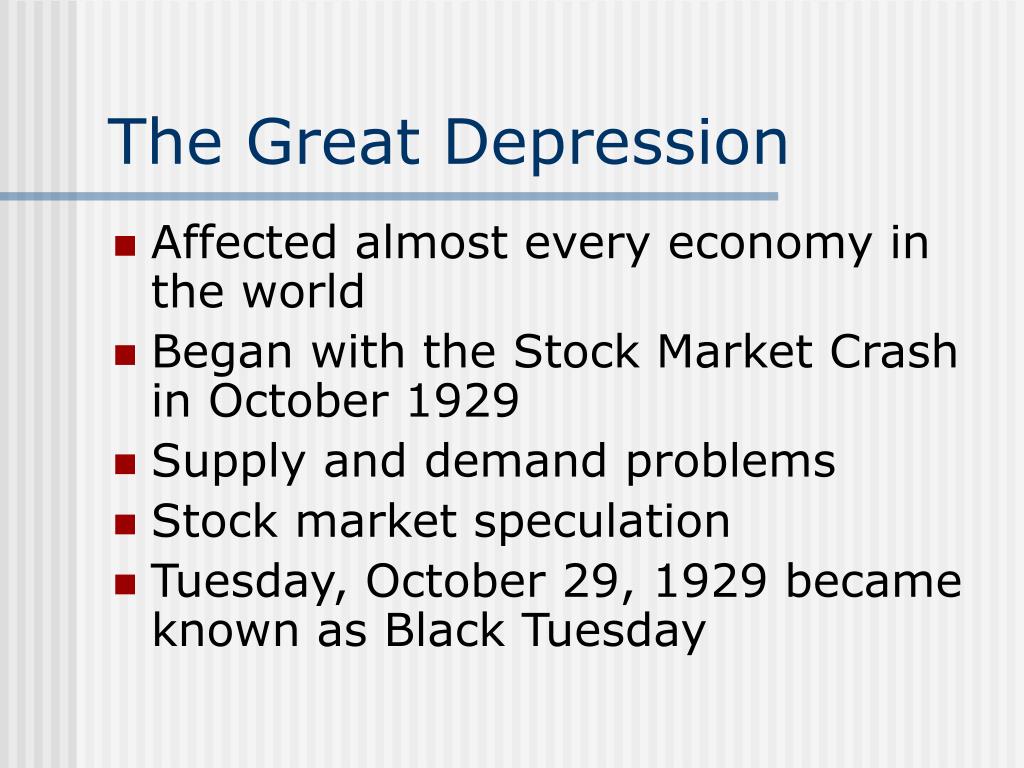 The Great Depression

- Affected almost every economy in the world
- Began with the Stock Market Crash in October 1929
- Supply and demand problems
- Stock market speculation
- Tuesday, October 29, 1929 became known as Black Tuesday